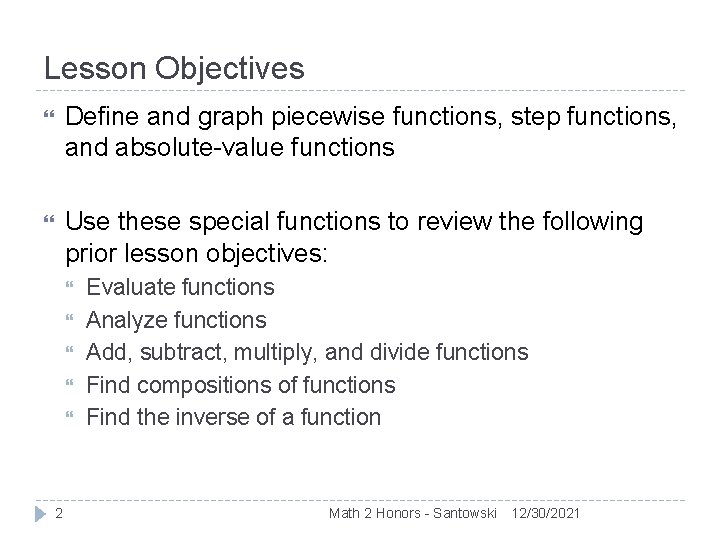 Lesson Objectives

Define and graph piecewise functions, step functions, and absolute-value functions

Use these special functions to review the following prior lesson objectives:

Evaluate functions
Analyze functions
Add, subtract, multiply, and divide functions
Find compositions of functions
Find the inverse of a function

2 Math 2 Honors - Santowski 12/30/2021